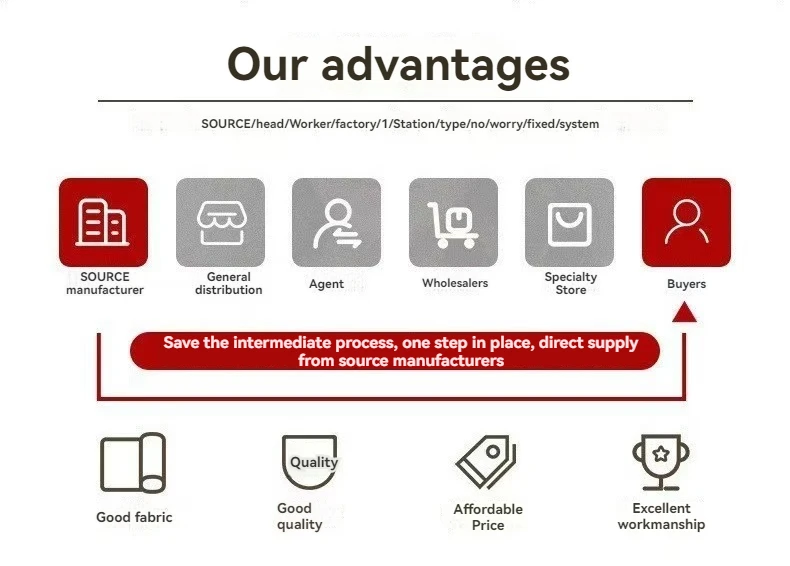 Our advantages

SOURCE/head/Worker/factory/1/Station/type/no/worry/fixed/system

SOURCE manufacturer

General distribution

Agent

Wholesalers

Specialty Store

Buyers

Save the intermediate process, one step in place, direct supply from source manufacturers

Good fabric

Quality

Good quality

Affordable Price

Excellent workmanship